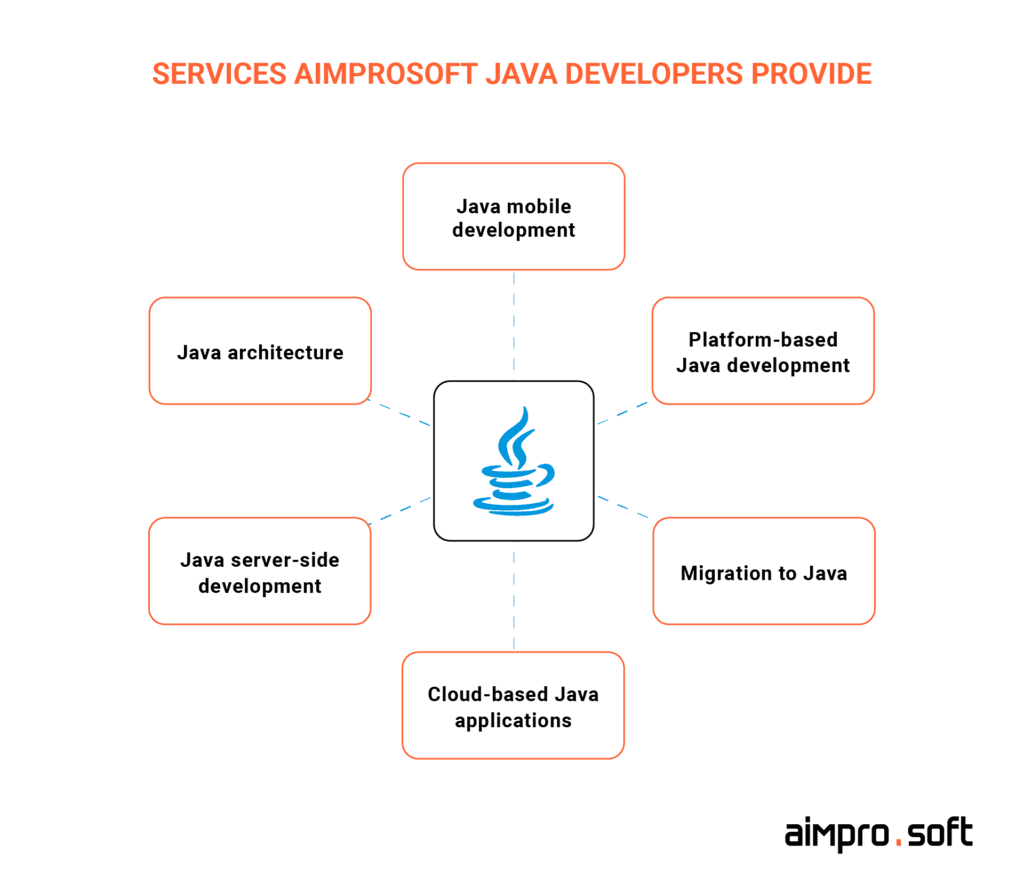 SERVICES AIMPROSOFT JAVA DEVELOPERS PROVIDE

Java mobile development

Java architecture

Platform-based Java development

Java server-side development

Migration to Java

Cloud-based Java applications

aimpro.soft